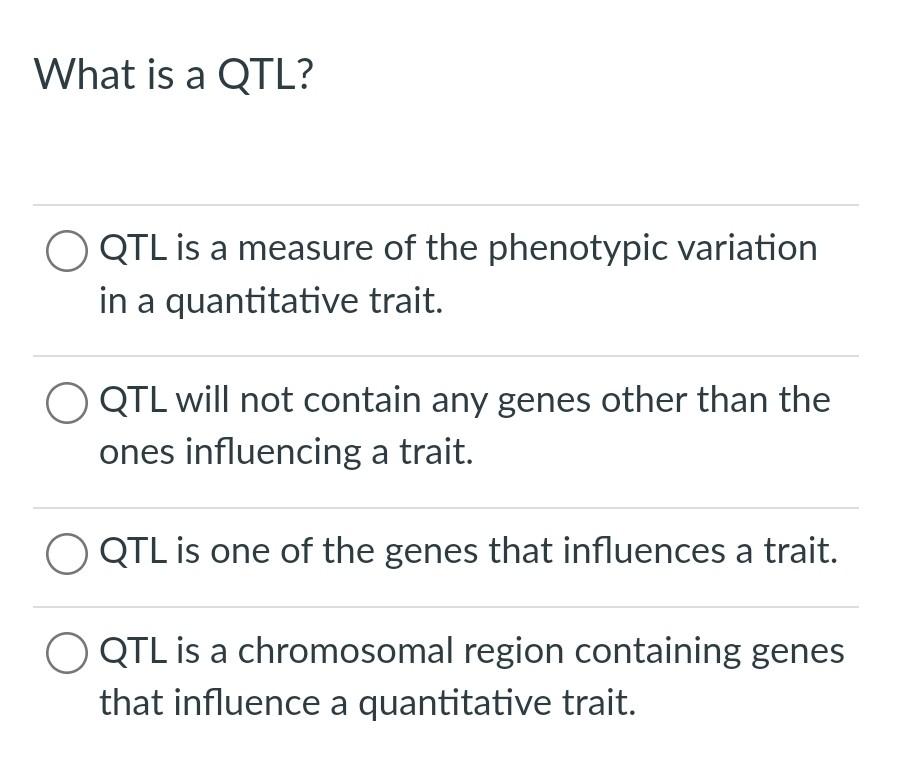 What is a QTL?

QTL is a measure of the phenotypic variation in a quantitative trait.

QTL will not contain any genes other than the ones influencing a trait.

QTL is one of the genes that influences a trait.

QTL is a chromosomal region containing genes that influence a quantitative trait.